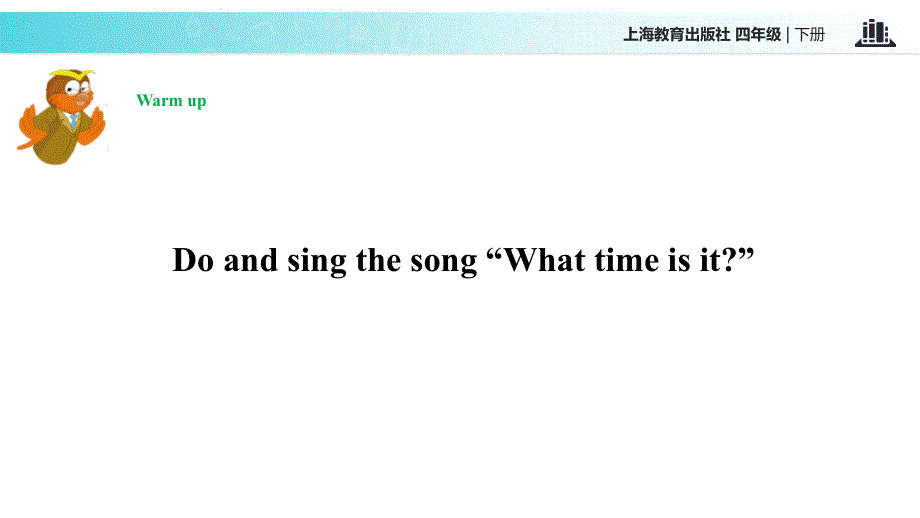 上海教育出版社 四年级 | 下册

Warm up

Do and sing the song “What time is it?”